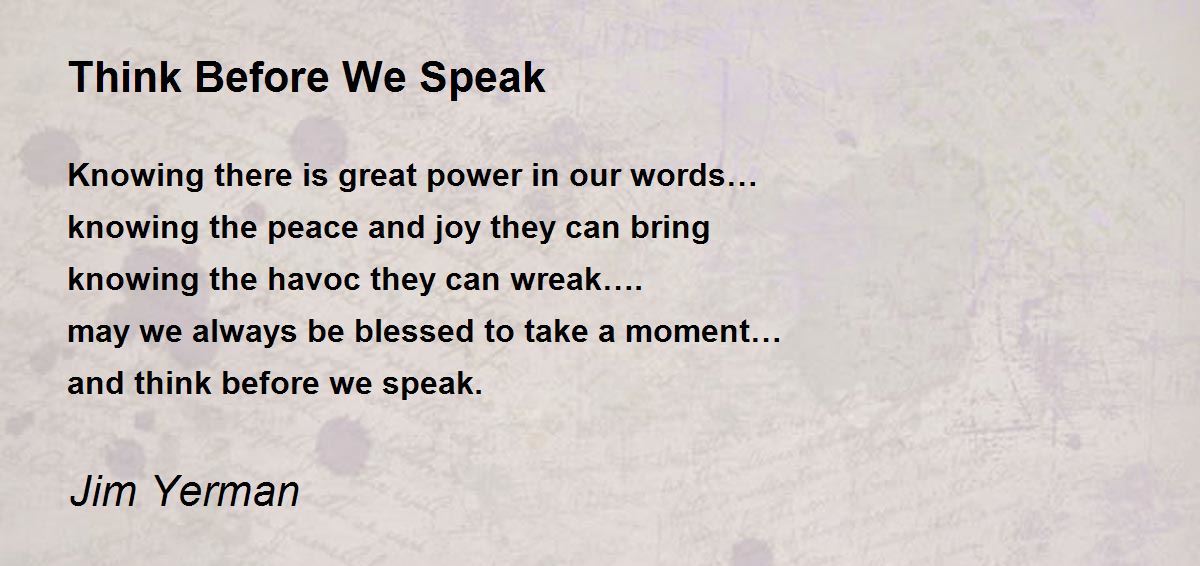 Think Before We Speak

Knowing there is great power in our words…
knowing the peace and joy they can bring
knowing the havoc they can wreak….
may we always be blessed to take a moment…
and think before we speak.

Jim Yerman